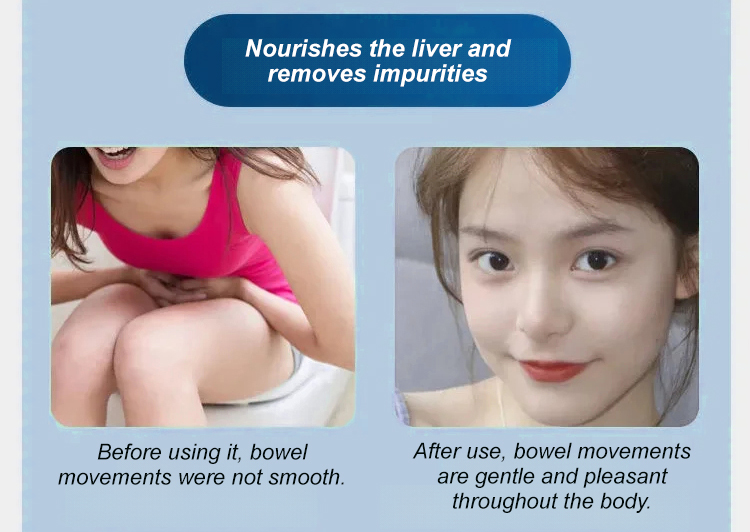 Nourishes the liver and removes impurities

Before using it, bowel movements were not smooth.

After use, bowel movements are gentle and pleasant throughout the body.